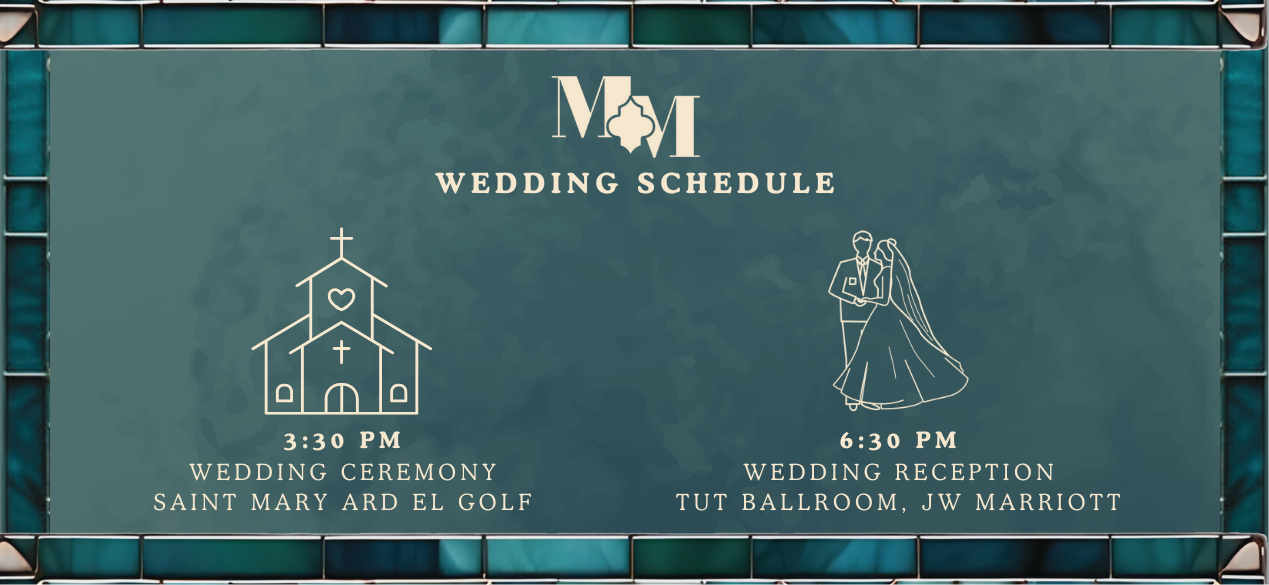 MM

WEDDING SCHEDULE

3:30 PM
WEDDING CEREMONY
SAINT MARY ARD EL GOLF

6:30 PM
WEDDING RECEPTION
TUT BALLROOM, JW MARRIOTT